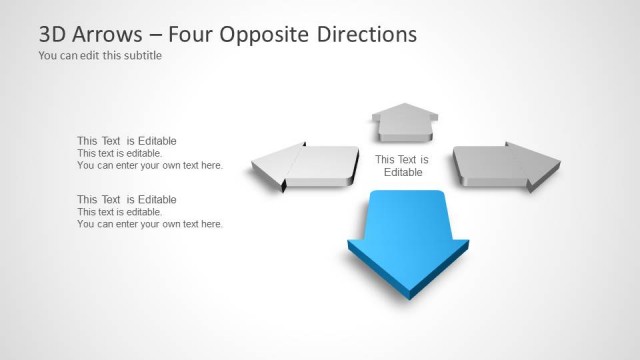 3D Arrows – Four Opposite Directions
You can edit this subtitle

This Text is Editable
This text is editable.
You can enter your own text here.

This Text is Editable
This text is editable.
You can enter your own text here.

This Text is Editable